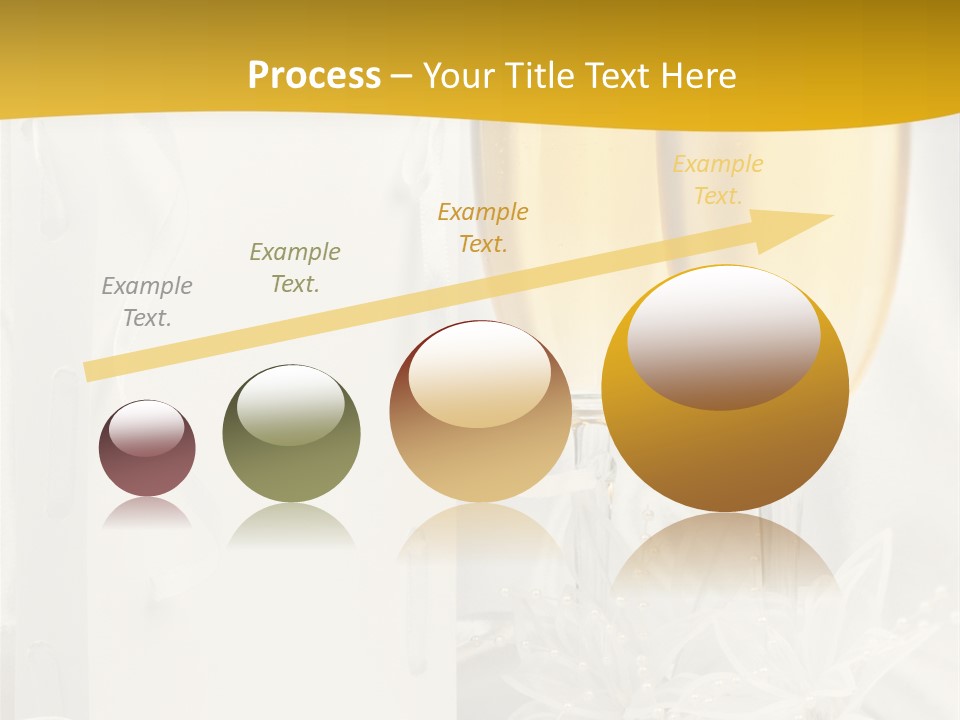 Process – Your Title Text Here

Example Text.

Example Text.

Example Text.

Example Text.